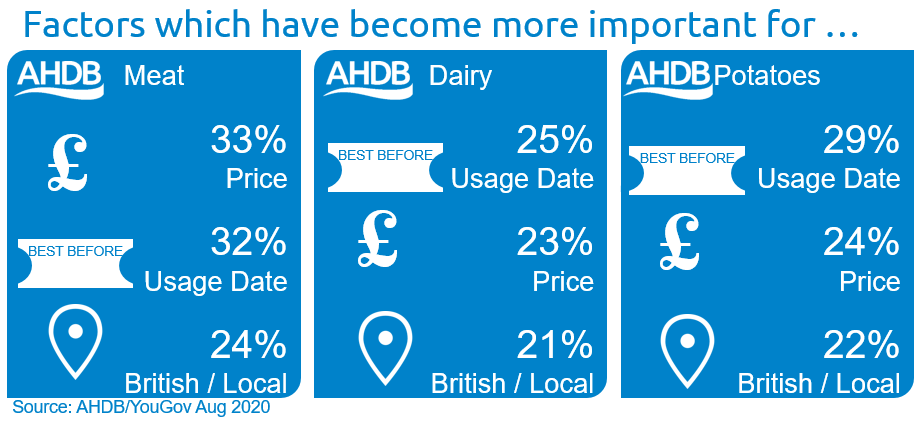 Factors which have become more important for …

AHDB Meat

£ 33% Price

BEST BEFORE 32% Usage Date

24% British / Local

AHDB Dairy

BEST BEFORE 25% Usage Date

£ 23% Price

21% British / Local

AHDB Potatoes

BEST BEFORE 29% Usage Date

£ 24% Price

22% British / Local

Source: AHDB/YouGov Aug 2020